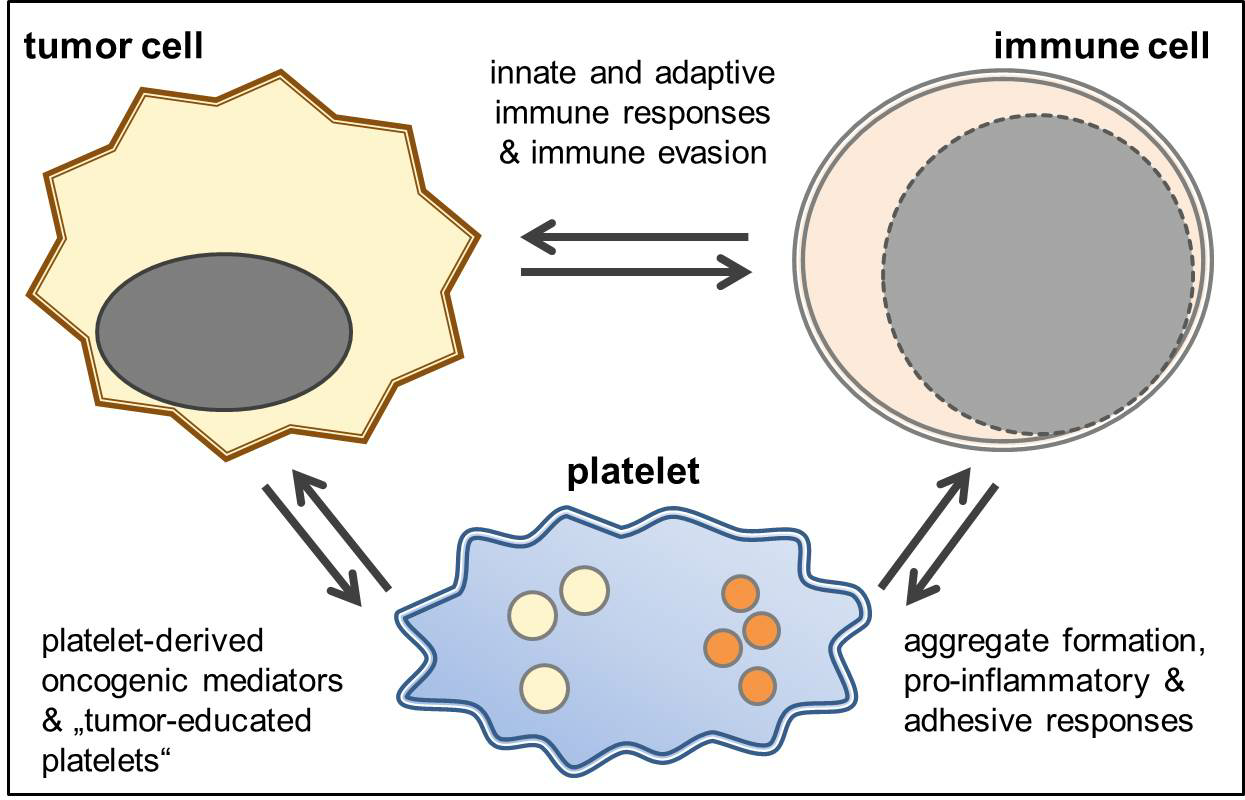 tumor cell

innate and adaptive immune responses & immune evasion

immune cell

platelet

platelet-derived oncogenic mediators & „tumor-educated platelets“

aggregate formation, pro-inflammatory & adhesive responses